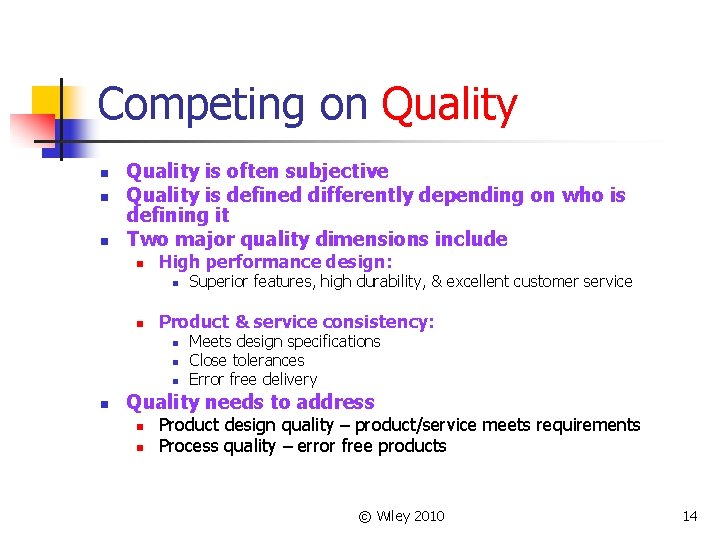 Competing on Quality

- Quality is often subjective
- Quality is defined differently depending on who is defining it
- Two major quality dimensions include
  - High performance design:
    - Superior features, high durability, & excellent customer service
  - Product & service consistency:
    - Meets design specifications
    - Close tolerances
    - Error free delivery
- Quality needs to address
  - Product design quality – product/service meets requirements
  - Process quality – error free products

© Wiley 2010

14